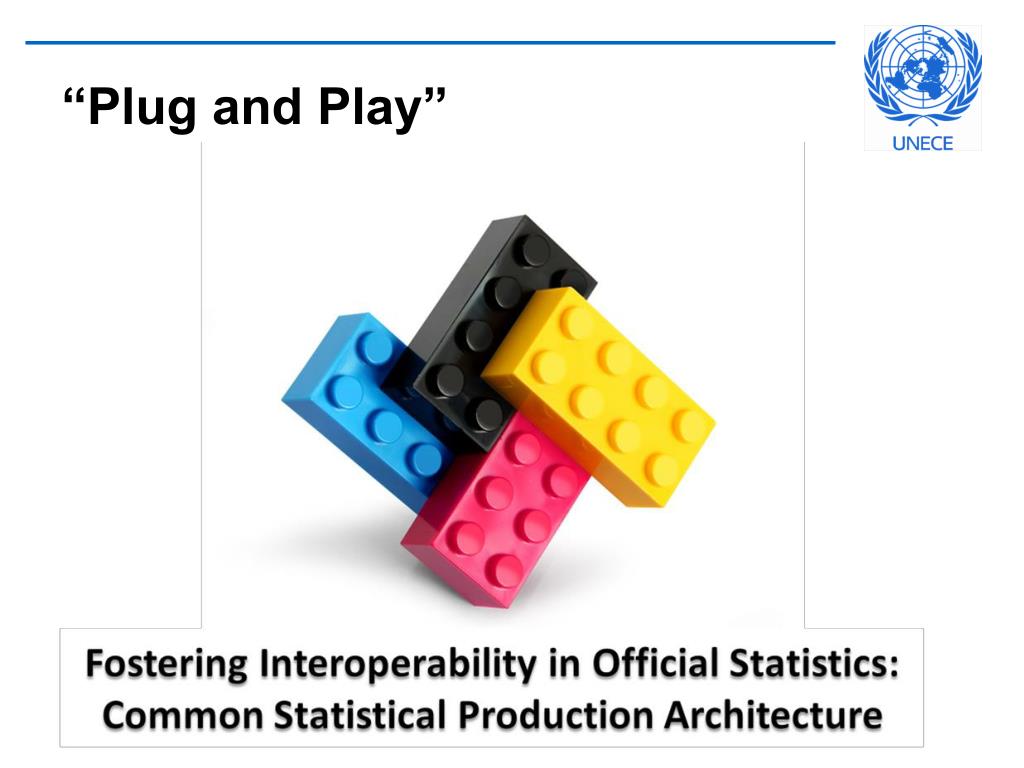 “Plug and Play”

UNECE

Fostering Interoperability in Official Statistics: Common Statistical Production Architecture